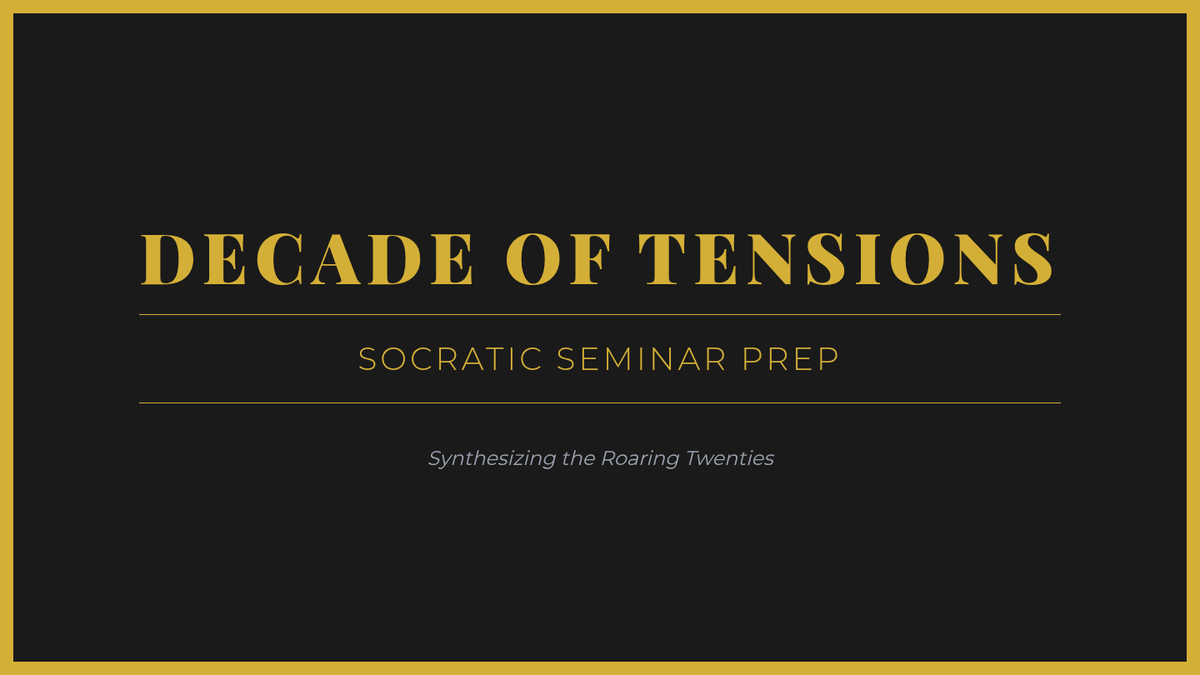 DECADE OF TENSIONS

SOCRATIC SEMINAR PREP

Synthesizing the Roaring Twenties